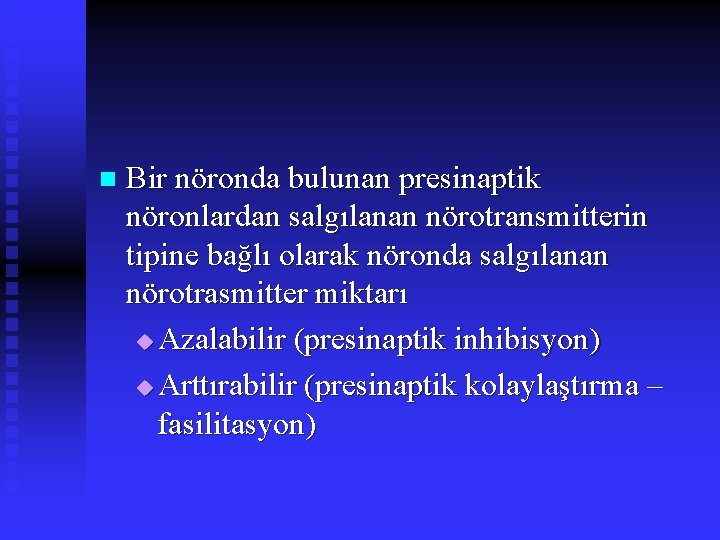 Bir nöronda bulunan presinaptik nöronlardan salgılanan nörotransmitterin tipine bağlı olarak nöronda salgılanan nörotrasmitter miktarı

Azalabilir (presinaptik inhibisyon)

Arttırabilir (presinaptik kolaylaştırma – fasilitasyon)